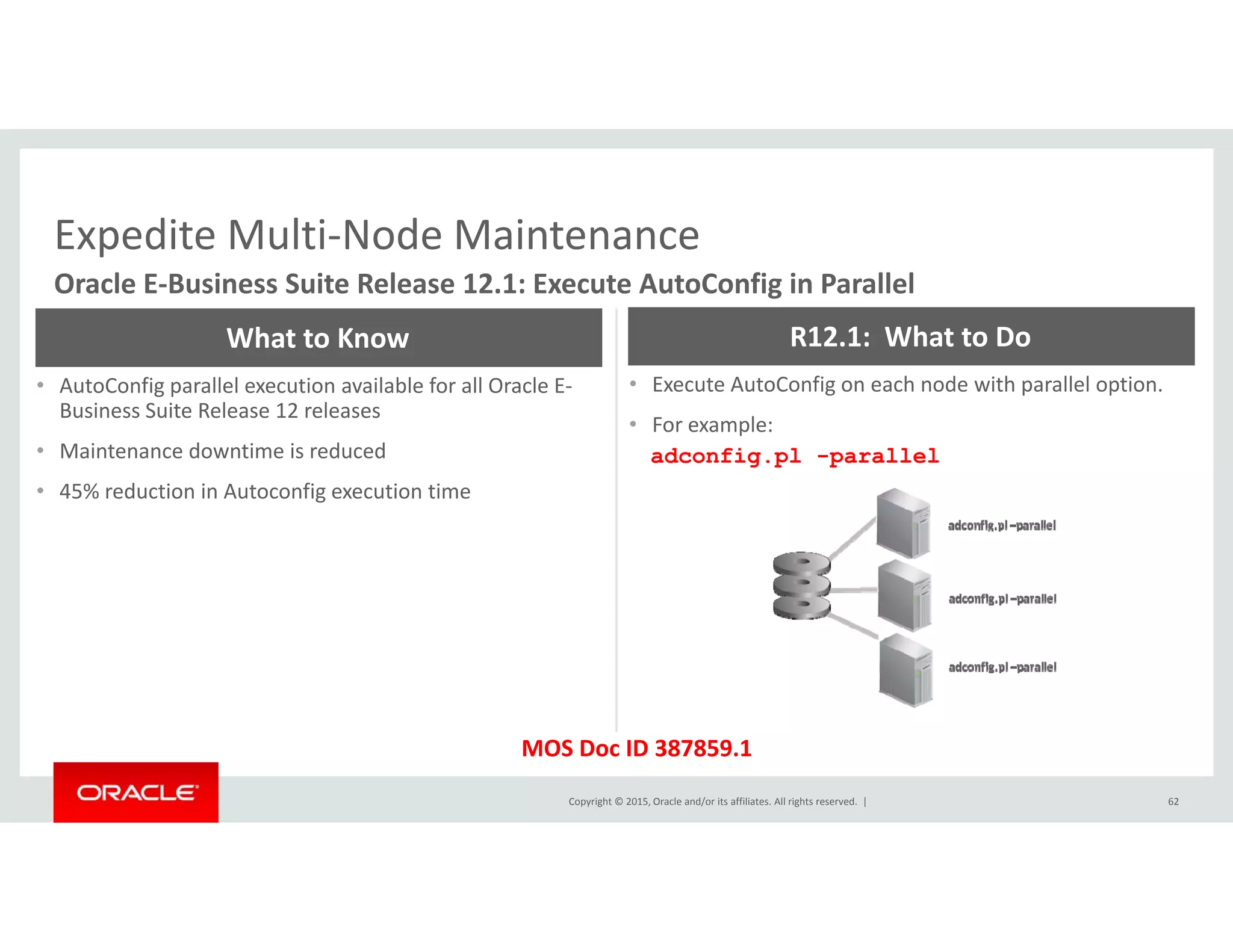 Expedite Multi-Node Maintenance

Oracle E-Business Suite Release 12.1: Execute AutoConfig in Parallel

What to Know

• AutoConfig parallel execution available for all Oracle E-Business Suite Release 12 releases

• Maintenance downtime is reduced

• 45% reduction in Autoconfig execution time

R12.1: What to Do

• Execute AutoConfig on each node with parallel option.

• For example:
adconfig.pl -parallel

adconfig.pl –parallel

adconfig.pl –parallel

adconfig.pl –parallel

MOS Doc ID 387859.1

ORACLE

Copyright © 2015, Oracle and/or its affiliates. All rights reserved. |

62